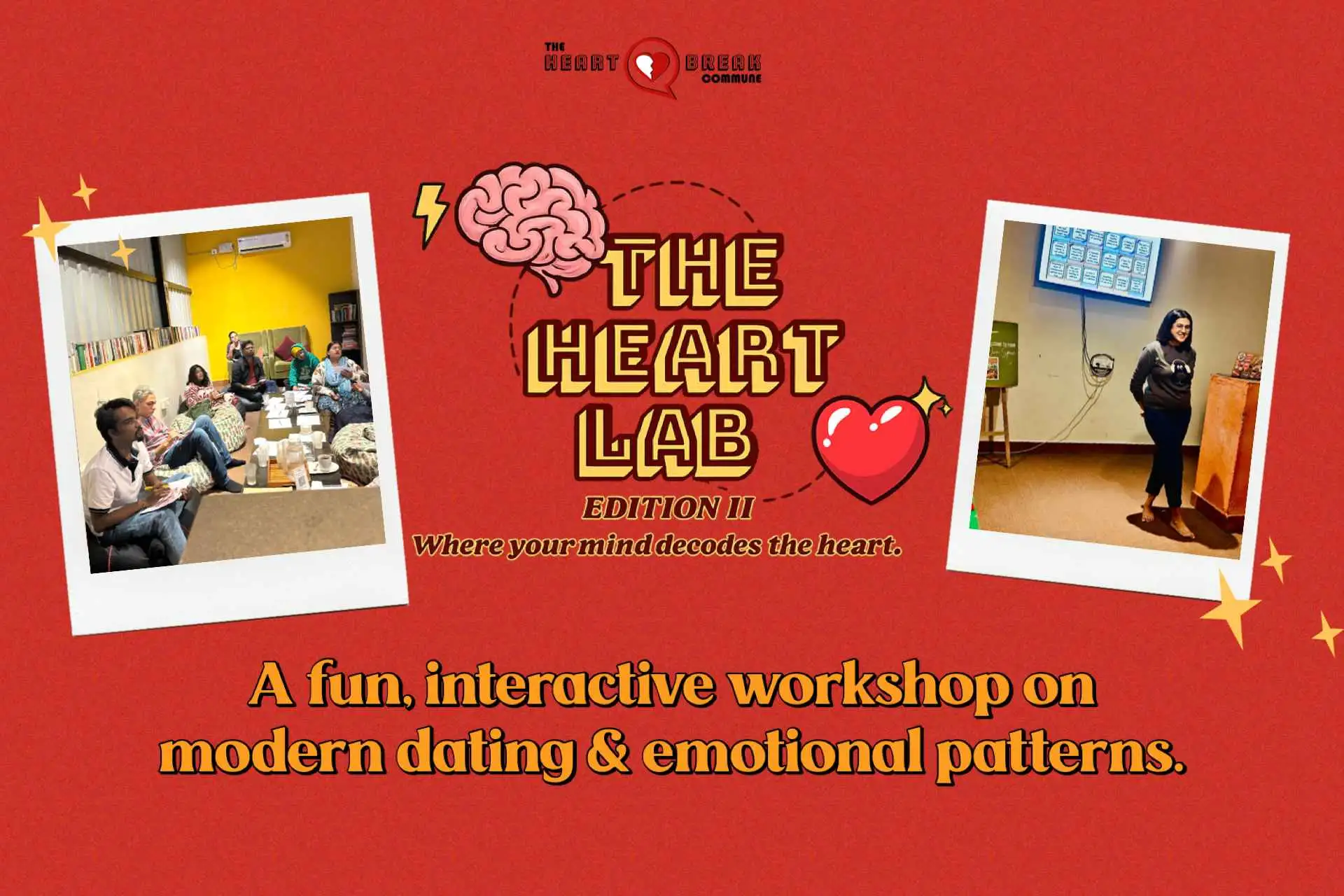 THE HEART BREAK COMMUNE

THE HEART LAB

EDITION II

Where your mind decodes the heart.

A fun, interactive workshop on modern dating & emotional patterns.